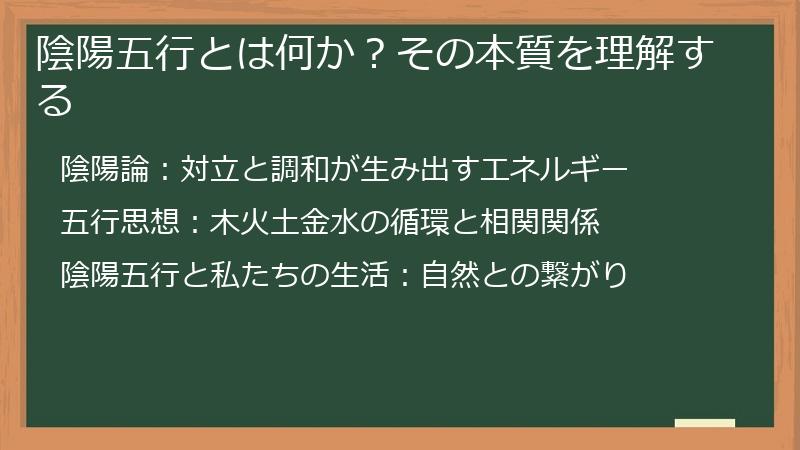 陰陽五行とは何か？その本質を理解する

陰陽論：対立と調和が生み出すエネルギー

五行思想：木火土金水の循環と相関関係

陰陽五行と私たちの生活：自然との繋がり